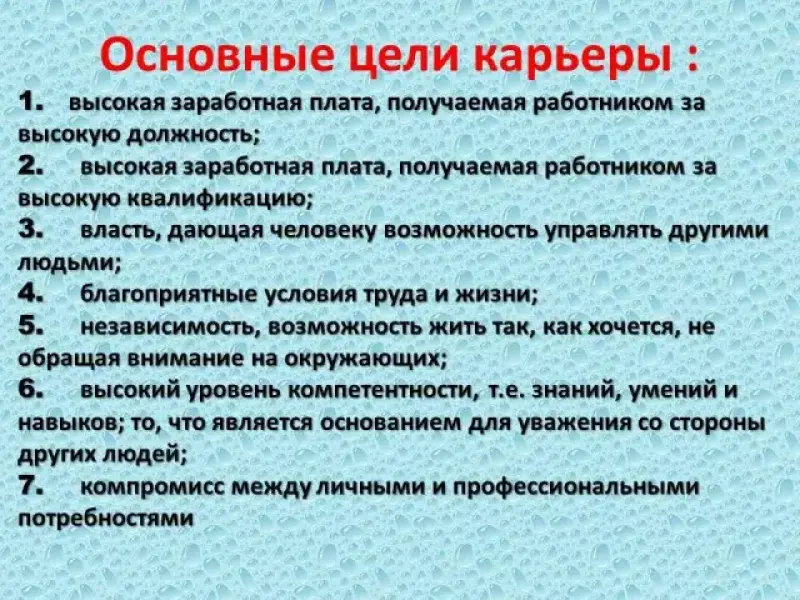 Основные цели карьеры :

1. высокая заработная плата, получаемая работником за высокую должность;

2. высокая заработная плата, получаемая работником за высокую квалификацию;

3. власть, дающая человеку возможность управлять другими людьми;

4. благоприятные условия труда и жизни;

5. независимость, возможность жить так, как хочется, не обращая внимание на окружающих;

6. высокий уровень компетентности, т.е. знаний, умений и навыков; то, что является основанием для уважения со стороны других людей;

7. компромисс между личными и профессиональными потребностями